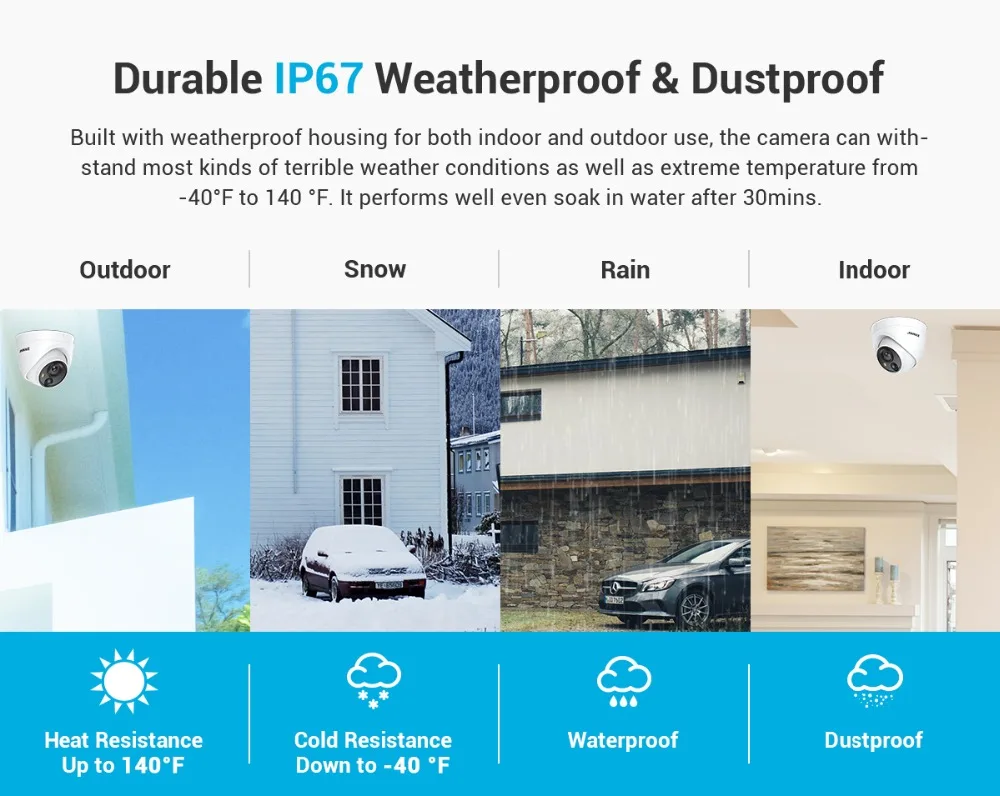 Durable IP67 Weatherproof & Dustproof

Built with weatherproof housing for both indoor and outdoor use, the camera can withstand most kinds of terrible weather conditions as well as extreme temperature from -40°F to 140 °F. It performs well even soak in water after 30mins.

Outdoor

Snow

Rain

Indoor

Heat Resistance
Up to 140°F

Cold Resistance
Down to -40 °F

Waterproof

Dustproof